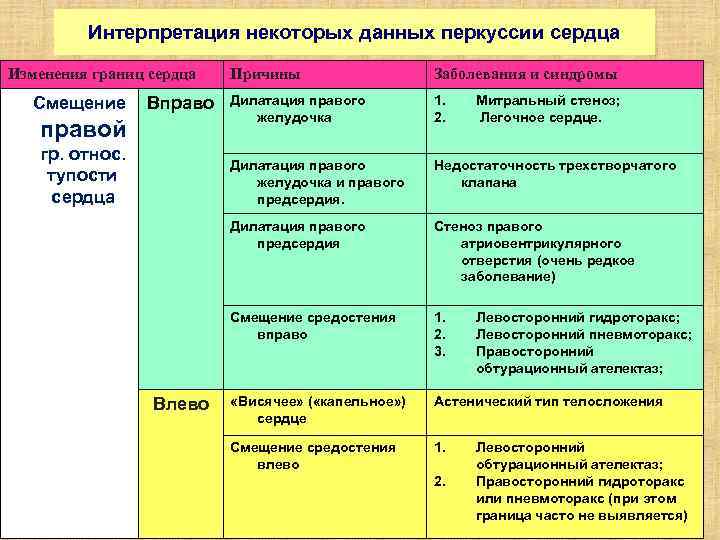 Интерпретация некоторых данных перкуссии сердца

| Изменения границ сердца | | Причины | Заболевания и синдромы |
|---|---|---|---|
| Смещение правой гр. относ. тупости сердца | Вправо | Дилатация правого желудочка | 1. Митральный стеноз; 2. Легочное сердце. |
| | | Дилатация правого желудочка и правого предсердия. | Недостаточность трехстворчатого клапана |
| | | Дилатация правого предсердия | Стеноз правого атриовентрикулярного отверстия (очень редкое заболевание) |
| | | Смещение средостения вправо | 1. Левосторонний гидроторакс; 2. Левосторонний пневмоторакс; 3. Правосторонний обтурационный ателектаз; |
| | Влево | «Висячее» («капельное») сердце | Астенический тип телосложения |
| | | Смещение средостения влево | 1. Левосторонний обтурационный ателектаз; 2. Правосторонний гидроторакс или пневмоторакс (при этом граница часто не выявляется) |